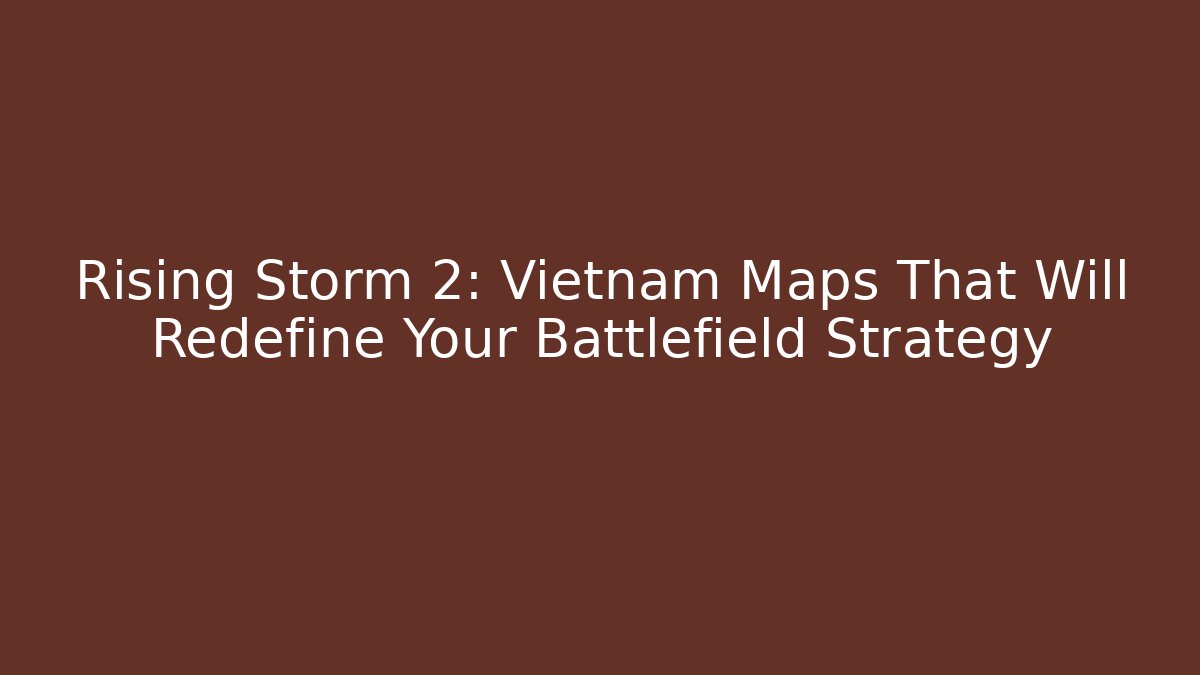 Rising Storm 2: Vietnam Maps That Will Redefine Your Battlefield Strategy